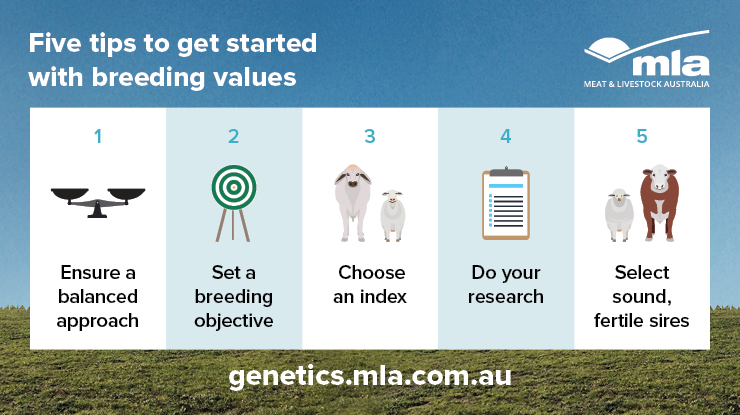 Five tips to get started with breeding values

mla
MEAT & LIVESTOCK AUSTRALIA

1
Ensure a balanced approach

2
Set a breeding objective

3
Choose an index

4
Do your research

5
Select sound, fertile sires

genetics.mla.com.au